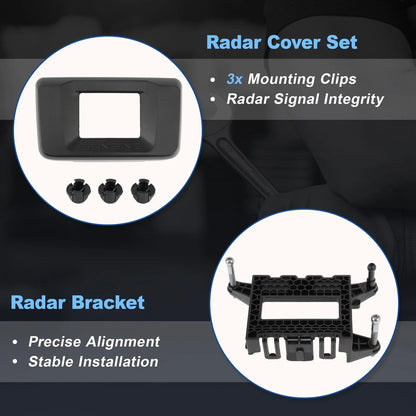 Radar Cover Set

• 3x Mounting Clips
• Radar Signal Integrity

Radar Bracket

• Precise Alignment
• Stable Installation